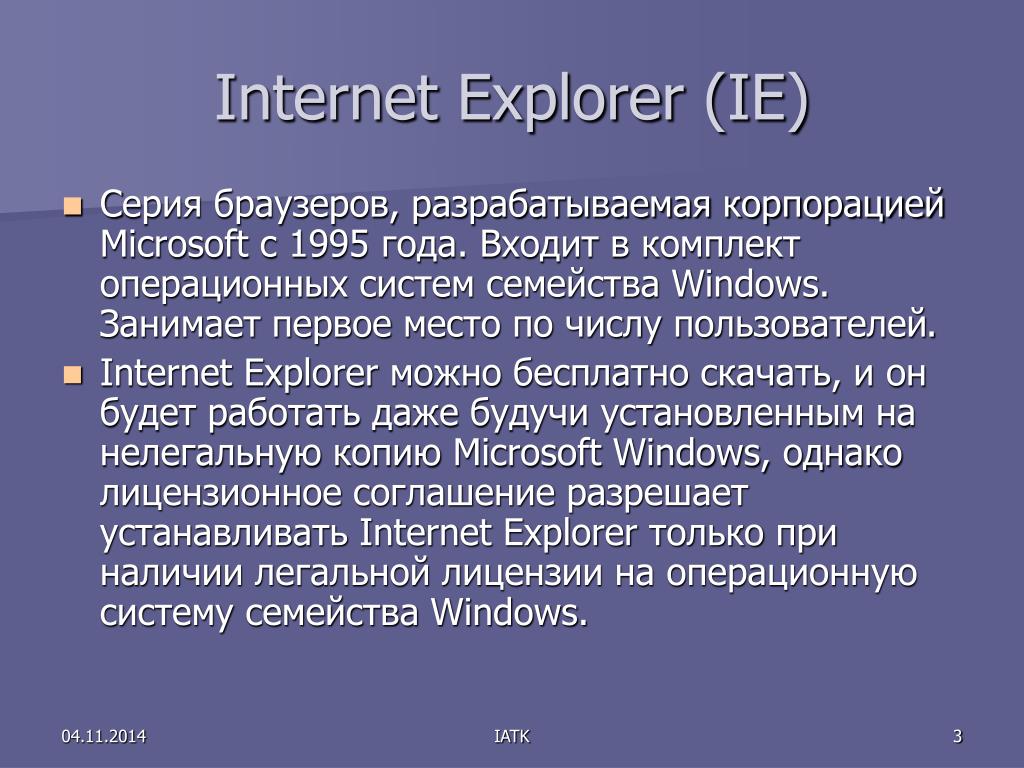 Internet Explorer (IE)

Серия браузеров, разрабатываемая корпорацией Microsoft с 1995 года. Входит в комплект операционных систем семейства Windows. Занимает первое место по числу пользователей.

Internet Explorer можно бесплатно скачать, и он будет работать даже будучи установленным на нелегальную копию Microsoft Windows, однако лицензионное соглашение разрешает устанавливать Internet Explorer только при наличии легальной лицензии на операционную систему семейства Windows.

04.11.2014 IATK 3